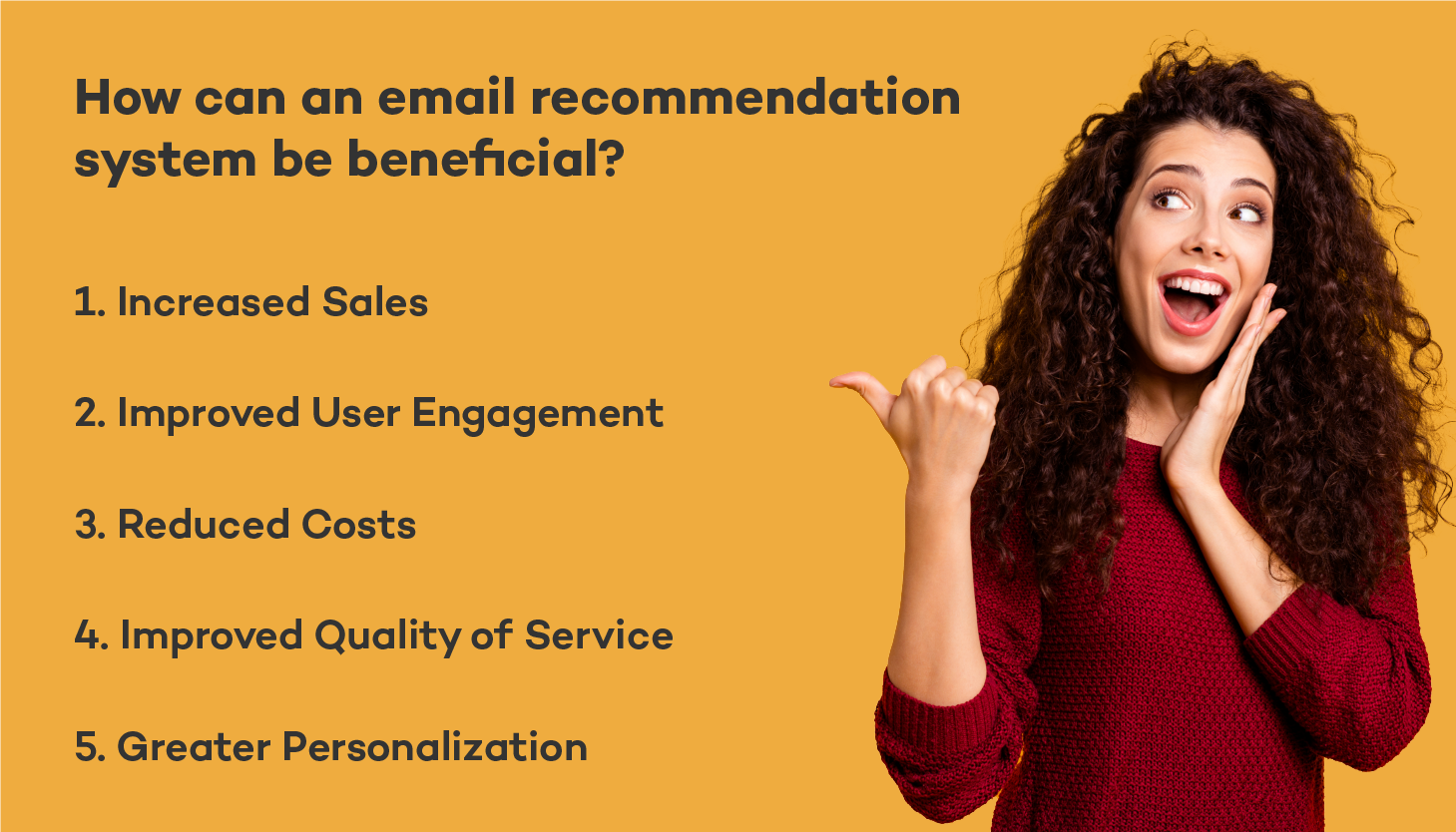 How can an email recommendation system be beneficial?

1. Increased Sales

2. Improved User Engagement

3. Reduced Costs

4. Improved Quality of Service

5. Greater Personalization